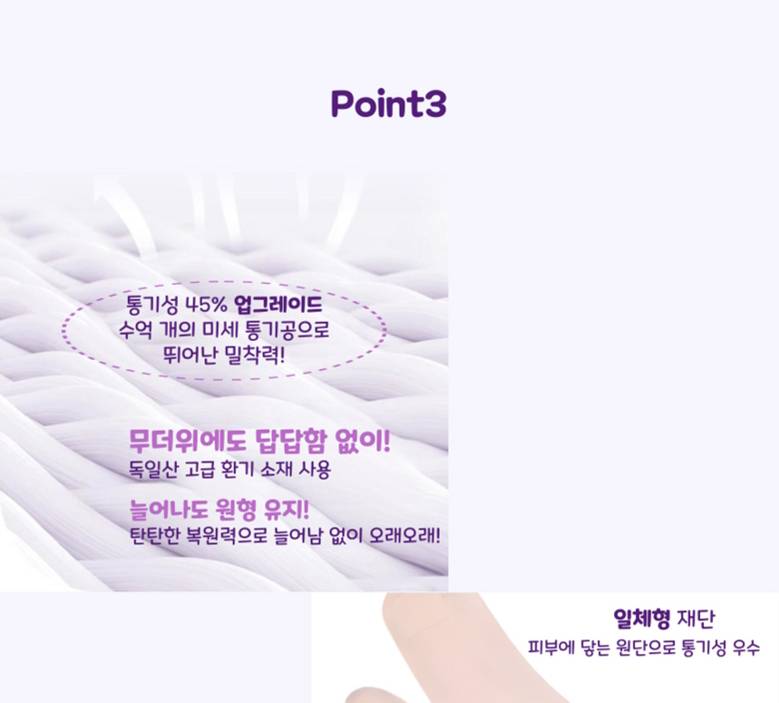 Point3

통기성 45% 업그레이드
수억 개의 미세 통기공으로
뛰어난 밀착력!

무더위에도 답답함 없이!
독일산 고급 환기 소재 사용

늘어나도 원형 유지!
탄탄한 복원력으로 늘어남 없이 오래오래!

일체형 재단
피부에 닿는 원단으로 통기성 우수